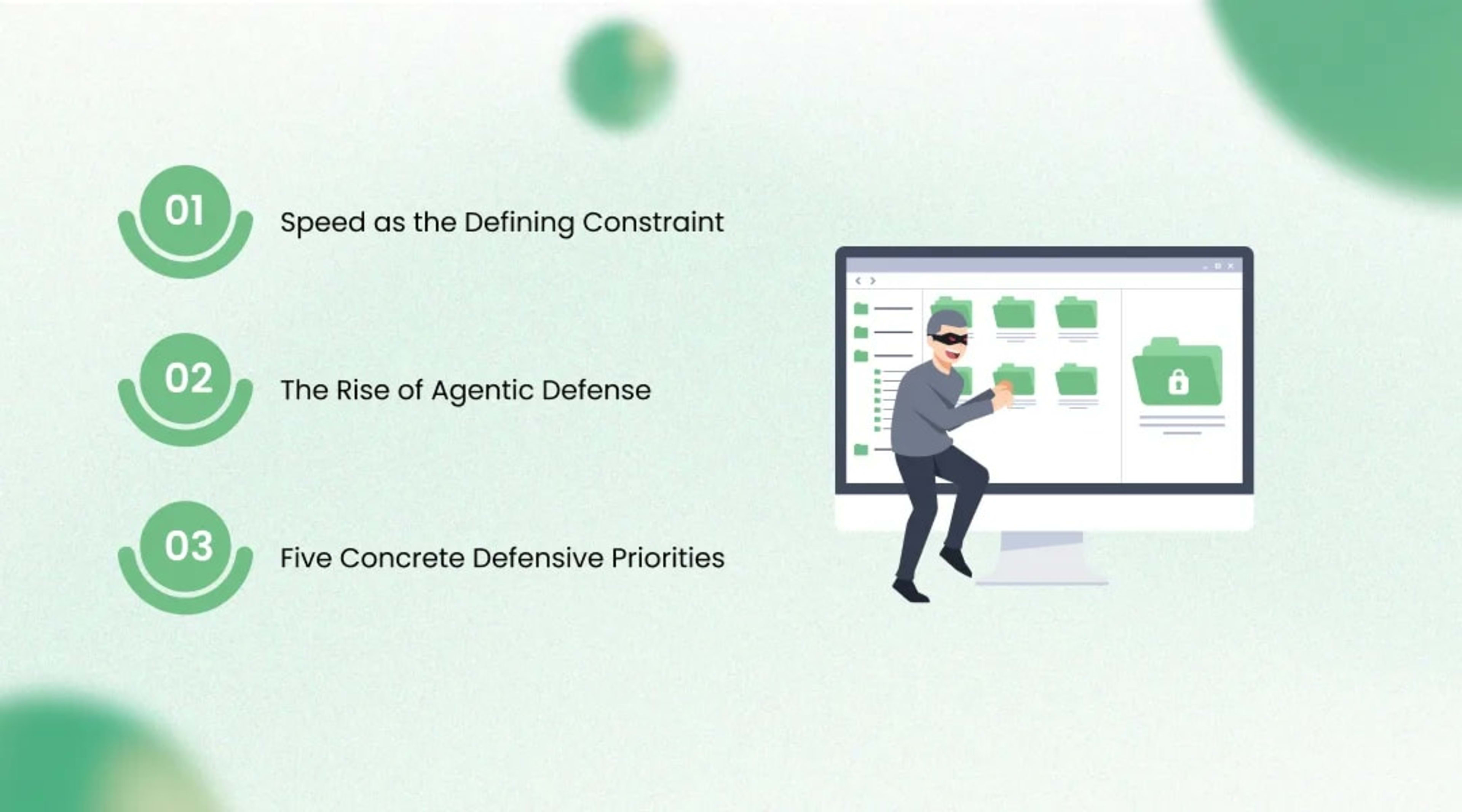 01
Speed as the Defining Constraint

02
The Rise of Agentic Defense

03
Five Concrete Defensive Priorities